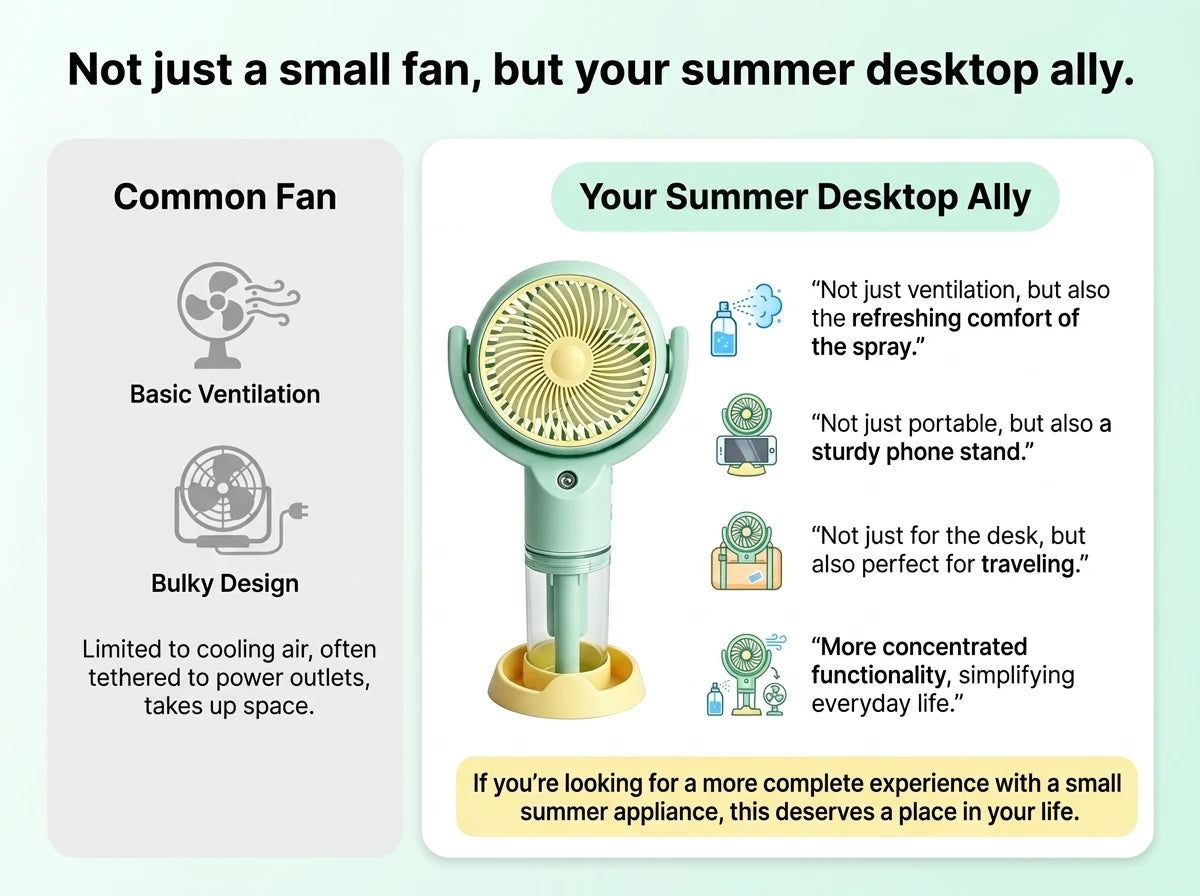 Not just a small fan, but your summer desktop ally.

Common Fan

Basic Ventilation

Bulky Design

Limited to cooling air, often tethered to power outlets, takes up space.

Your Summer Desktop Ally

“Not just ventilation, but also the refreshing comfort of the spray.”

“Not just portable, but also a sturdy phone stand.”

“Not just for the desk, but also perfect for traveling.”

“More concentrated functionality, simplifying everyday life.”

If you’re looking for a more complete experience with a small summer appliance, this deserves a place in your life.